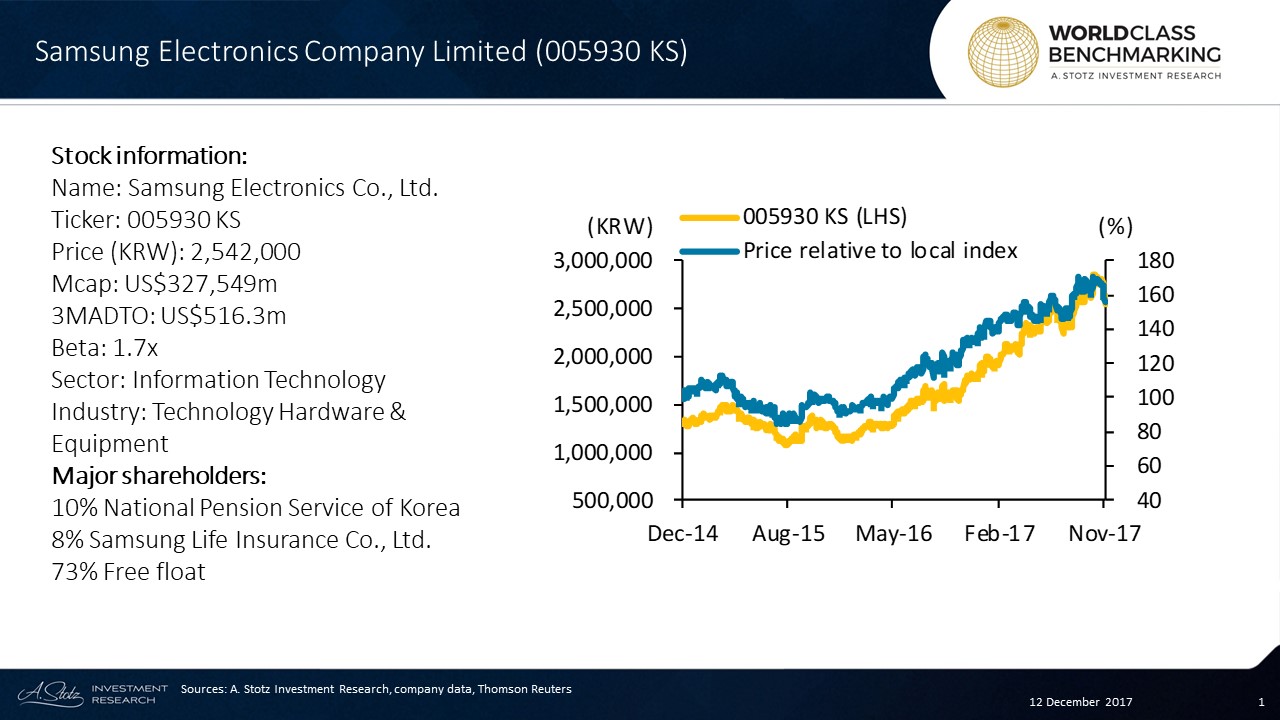 Samsung Electronics Company Limited (005930 KS)

WORLDCLASS BENCHMARKING
A. STOTZ INVESTMENT RESEARCH

Stock information:
Name: Samsung Electronics Co., Ltd.
Ticker: 005930 KS
Price (KRW): 2,542,000
Mcap: US$327,549m
3MADTO: US$516.3m
Beta: 1.7x
Sector: Information Technology
Industry: Technology Hardware & Equipment
Major shareholders:
10% National Pension Service of Korea
8% Samsung Life Insurance Co., Ltd.
73% Free float

(KRW)
005930 KS (LHS)
Price relative to local index
(%)
3,000,000
2,500,000
2,000,000
1,500,000
1,000,000
500,000
180
160
140
120
100
80
60
40
Dec-14
Aug-15
May-16
Feb-17
Nov-17

A. Stotz INVESTMENT RESEARCH
Sources: A. Stotz Investment Research, company data, Thomson Reuters
12 December 2017
1